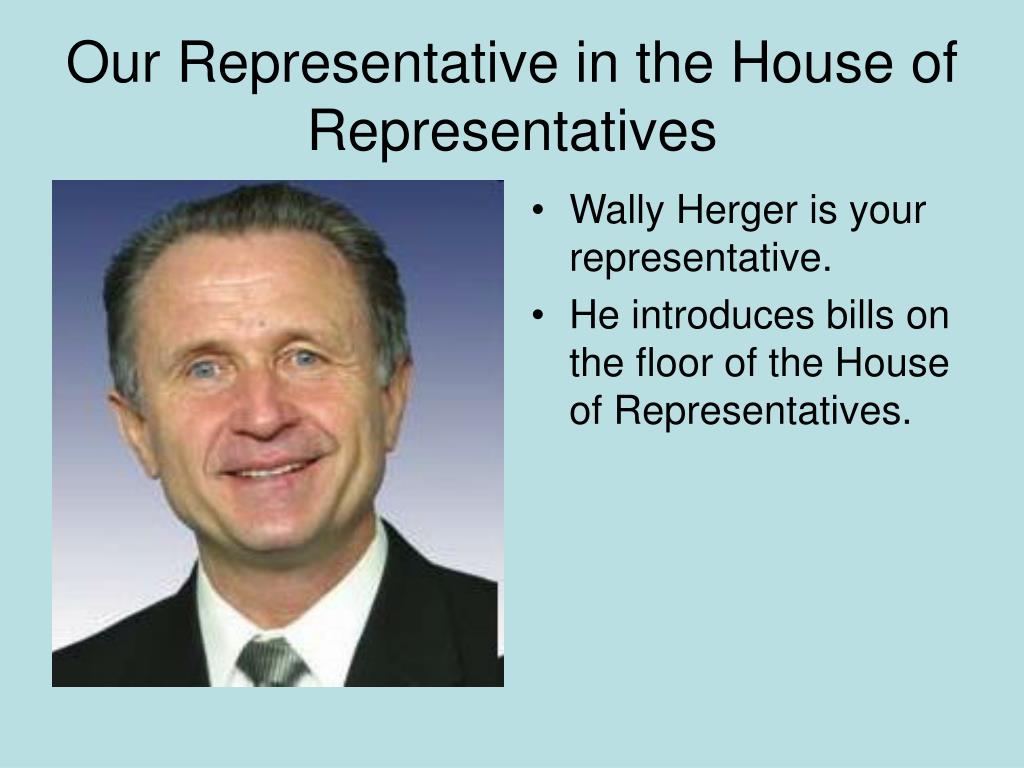 Our Representative in the House of Representatives

• Wally Herger is your representative.
• He introduces bills on the floor of the House of Representatives.